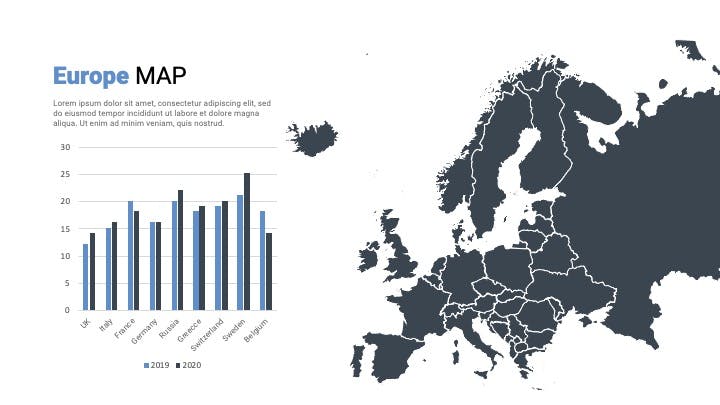 Europe MAP

Lorem ipsum dolor sit amet, consectetur adipiscing elit, sed do eiusmod tempor incididunt ut labore et dolore magna aliqua. Ut enim ad minim veniam, quis nostrud.

30
25
20
15
10
5
0

UK
Italy
France
Germany
Russia
Greece
Switzerland
Sweden
Belgium

2019 2020